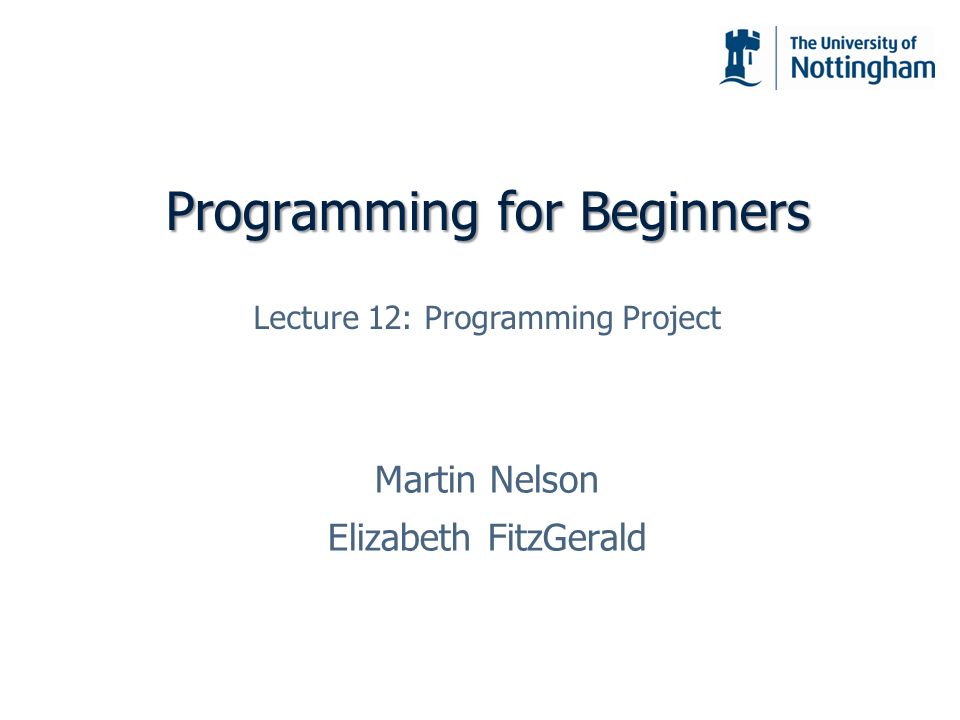 The University of Nottingham

Programming for Beginners

Lecture 12: Programming Project

Martin Nelson
Elizabeth FitzGerald